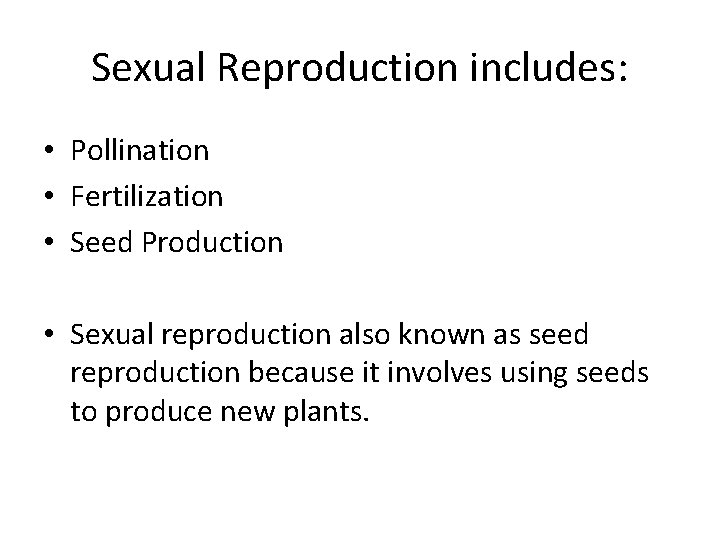 Sexual Reproduction includes:

• Pollination
• Fertilization
• Seed Production

• Sexual reproduction also known as seed reproduction because it involves using seeds to produce new plants.